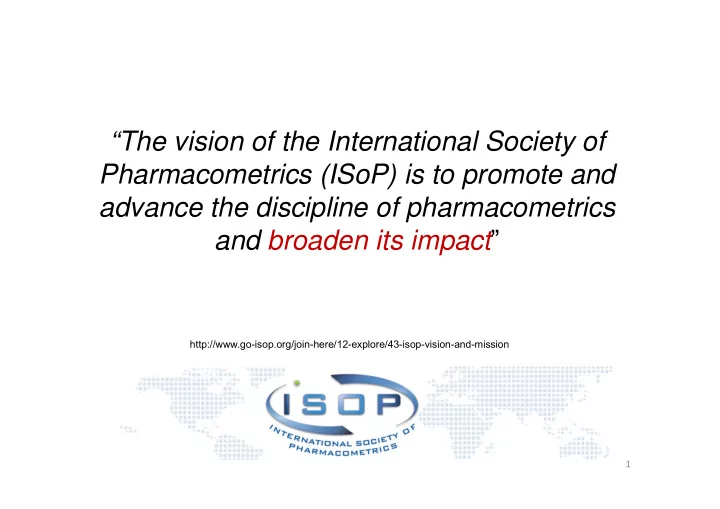 “The vision of the International Society of Pharmacometrics (ISoP) is to promote and advance the discipline of pharmacometrics and broaden its impact”

http://www.go-isop.org/join-here/12-explore/43-isop-vision-and-mission

ISOP
INTERNATIONAL SOCIETY OF PHARMACOMETRICS

1